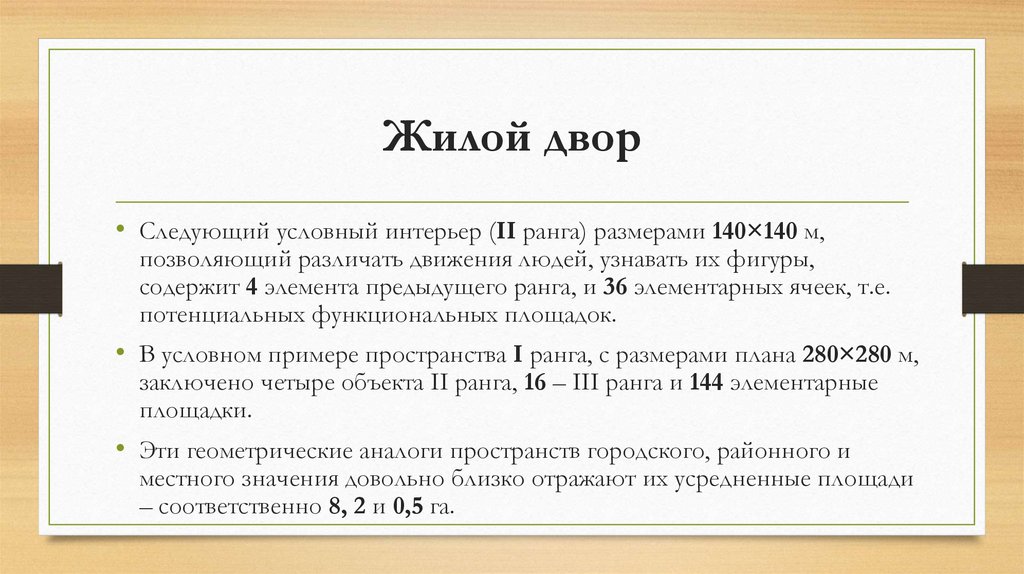 Жилой двор

• Следующий условный интерьер (II ранга) размерами 140×140 м, позволяющий различать движения людей, узнавать их фигуры, содержит 4 элемента предыдущего ранга, и 36 элементарных ячеек, т.е. потенциальных функциональных площадок.

• В условном примере пространства I ранга, с размерами плана 280×280 м, заключено четыре объекта II ранга, 16 – III ранга и 144 элементарные площадки.

• Эти геометрические аналоги пространств городского, районного и местного значения довольно близко отражают их усредненные площади – соответственно 8, 2 и 0,5 га.